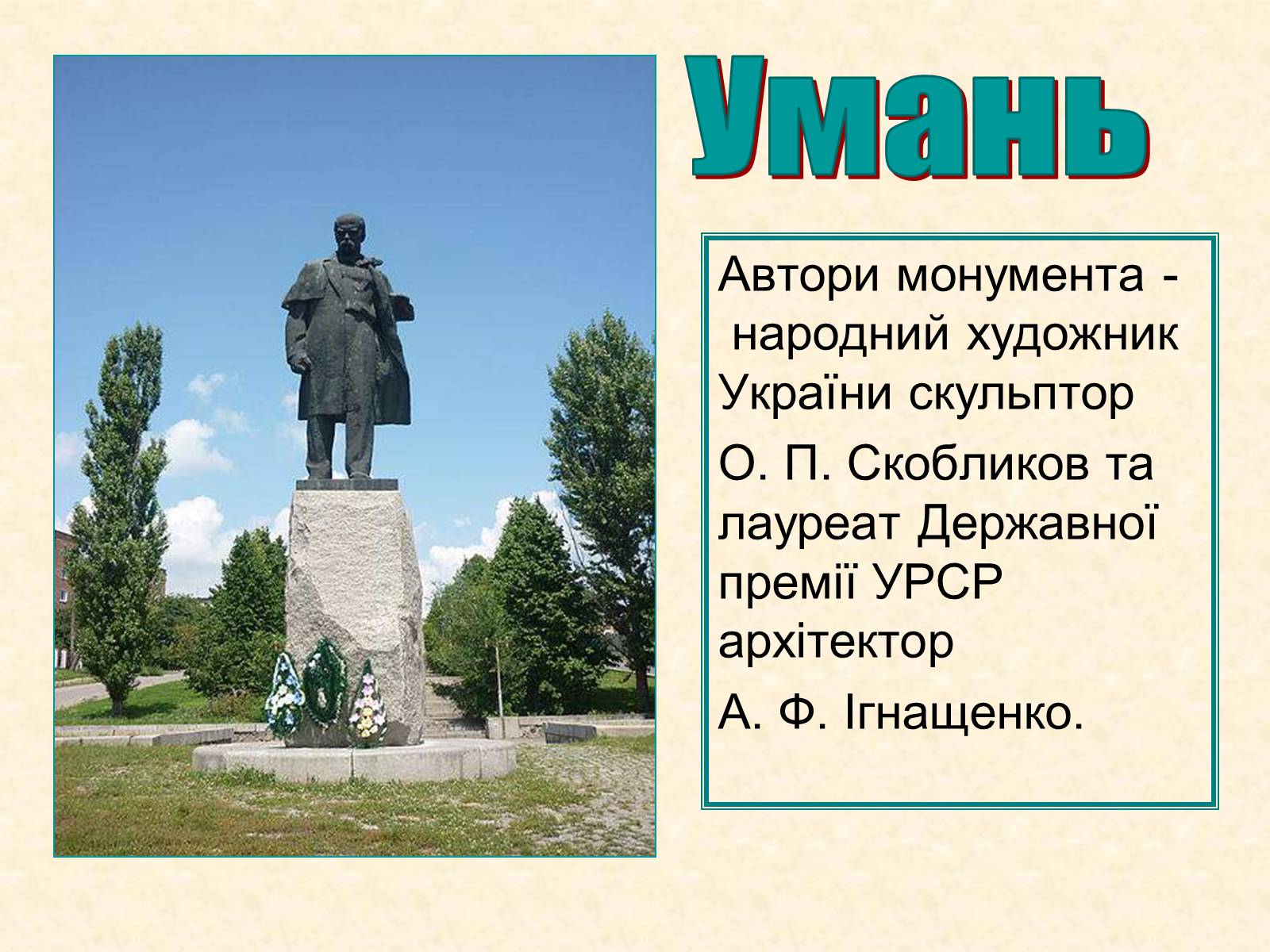 Умань

Автори монумента - народний художник України скульптор

О. П. Скобликов та лауреат Державної премії УРСР архітектор

А. Ф. Ігнащенко.